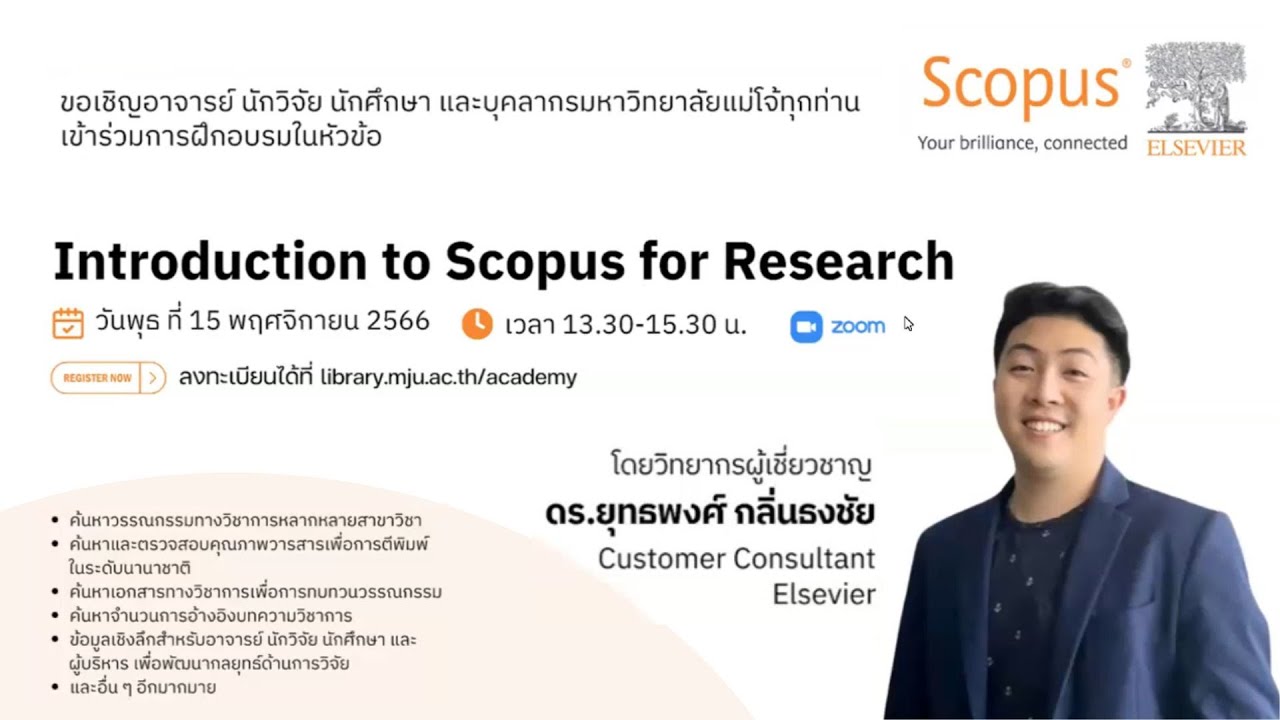 ขอเชิญอาจารย์ นักวิจัย นักศึกษา และบุคลากรมหาวิทยาลัยแม่โจ้ทุกท่าน เข้าร่วมการฝึกอบรมในหัวข้อ

Scopus®
Your brilliance, connected
ELSEVIER

Introduction to Scopus for Research

วันพุธ ที่ 15 พฤศจิกายน 2566
เวลา 13.30-15.30 น.
zoom

REGISTER NOW
ลงทะเบียนได้ที่ library.mju.ac.th/academy

โดยวิทยากรผู้เชี่ยวชาญ
ดร.ยุทธพงศ์ กลิ่นธงชัย
Customer Consultant
Elsevier

• ค้นหาวรรณกรรมทางวิชาการหลากหลายสาขาวิชา
• ค้นหาและตรวจสอบคุณภาพวารสารเพื่อการตีพิมพ์ในระดับนานาชาติ
• ค้นหาเอกสารทางวิชาการเพื่อการทบทวนวรรณกรรม
• ค้นหาจำนวนการอ้างอิงบทความวิชาการ
• ข้อมูลเชิงลึกสำหรับอาจารย์ นักวิจัย นักศึกษา และผู้บริหาร เพื่อพัฒนากลยุทธ์ด้านการวิจัย
• และอื่น ๆ อีกมากมาย